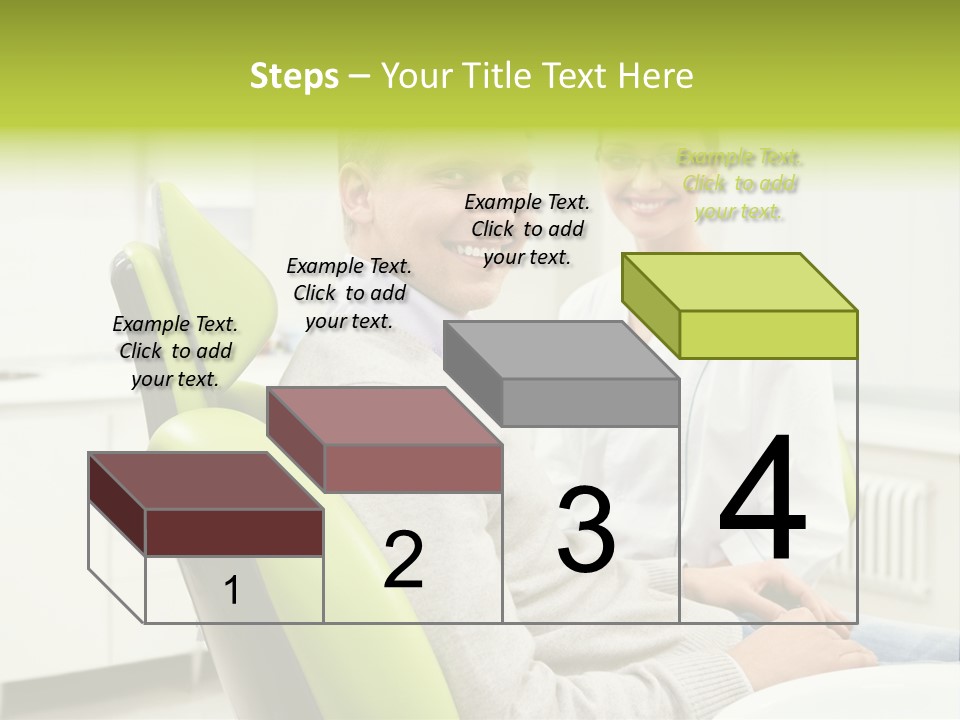 Steps – Your Title Text Here

Example Text. Click to add your text.

Example Text. Click to add your text.

Example Text. Click to add your text.

Example Text. Click to add your text.

1

2

3

4